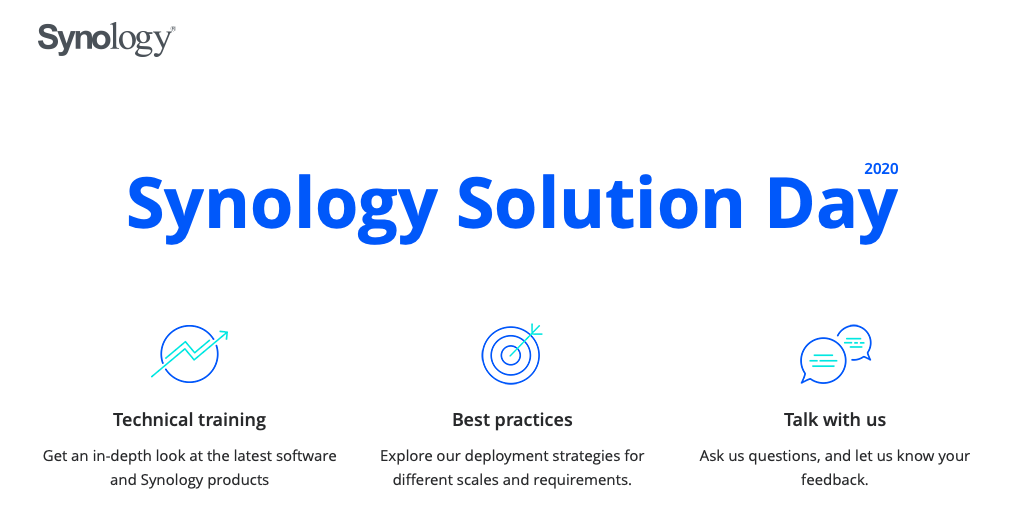 Synology®

2020
Synology Solution Day

Technical training

Get an in-depth look at the latest software and Synology products

Best practices

Explore our deployment strategies for different scales and requirements.

Talk with us

Ask us questions, and let us know your feedback.